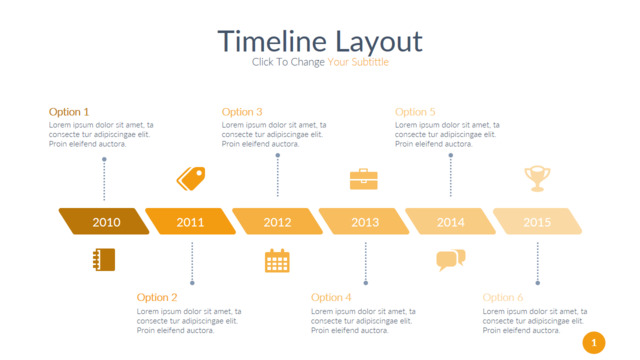 Timeline Layout
Click To Change Your Subtittle

Option 1
Lorem ipsum dolor sit amet, ta consecte tur adipiscingae elit. Proin eleifend auctora.

Option 3
Lorem ipsum dolor sit amet, ta consecte tur adipiscingae elit. Proin eleifend auctora.

Option 5
Lorem ipsum dolor sit amet, ta consecte tur adipiscingae elit. Proin eleifend auctora.

2010 2011 2012 2013 2014 2015

Option 2
Lorem ipsum dolor sit amet, ta consecte tur adipiscingae elit. Proin eleifend auctora.

Option 4
Lorem ipsum dolor sit amet, ta consecte tur adipiscingae elit. Proin eleifend auctora.

Option 6
Lorem ipsum dolor sit amet, ta consecte tur adipiscingae elit. Proin eleifend auctora.

1